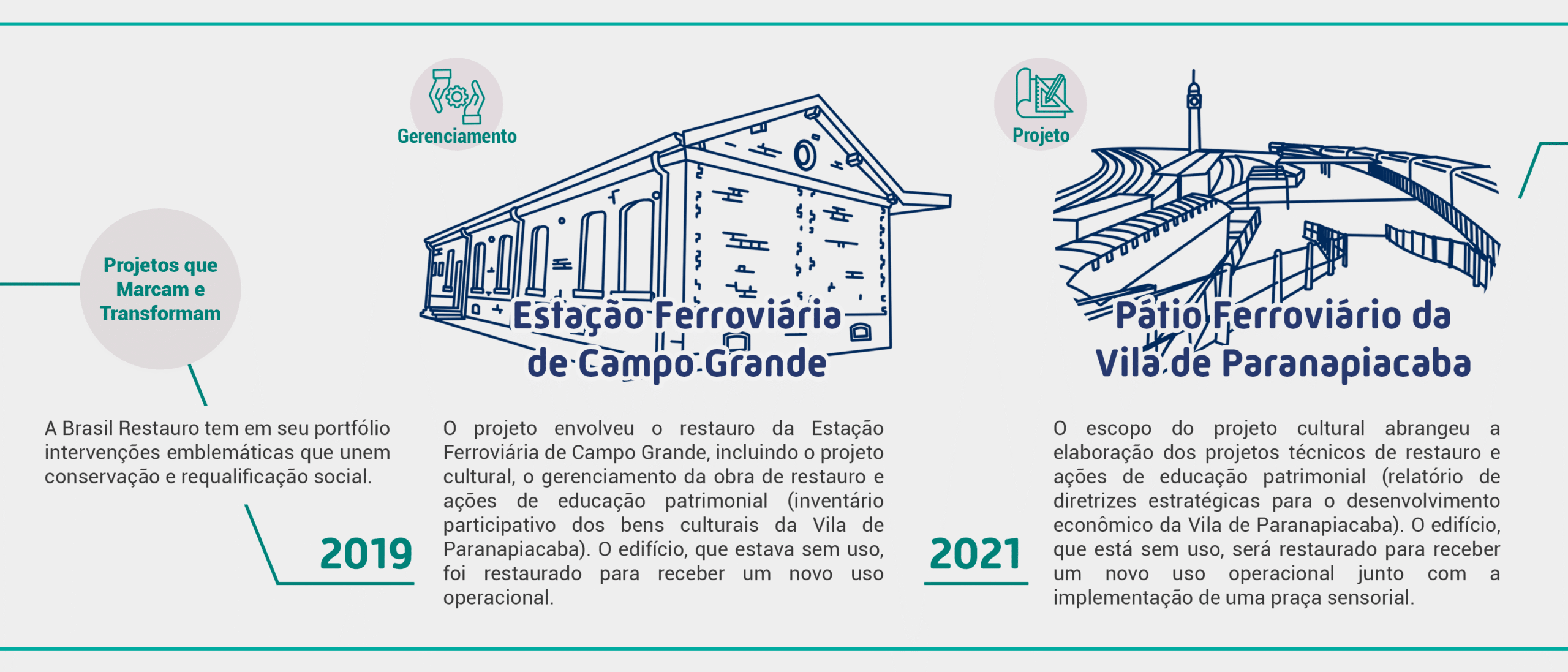 Projetos que Marcam e Transformam

A Brasil Restauro tem em seu portfólio intervenções emblemáticas que unem conservação e requalificação social.

2019

Gerenciamento

Estação Ferroviária de Campo Grande

O projeto envolveu o restauro da Estação Ferroviária de Campo Grande, incluindo o projeto cultural, o gerenciamento da obra de restauro e ações de educação patrimonial (inventário participativo dos bens culturais da Vila de Paranapiacaba). O edifício, que estava sem uso, foi restaurado para receber um novo uso operacional.

2021

Projeto

Pátio Ferroviário da Vila de Paranapiacaba

O escopo do projeto cultural abrangeu a elaboração dos projetos técnicos de restauro e ações de educação patrimonial (relatório de diretrizes estratégicas para o desenvolvimento econômico da Vila de Paranapiacaba). O edifício, que está sem uso, será restaurado para receber um novo uso operacional junto com a implementação de uma praça sensorial.